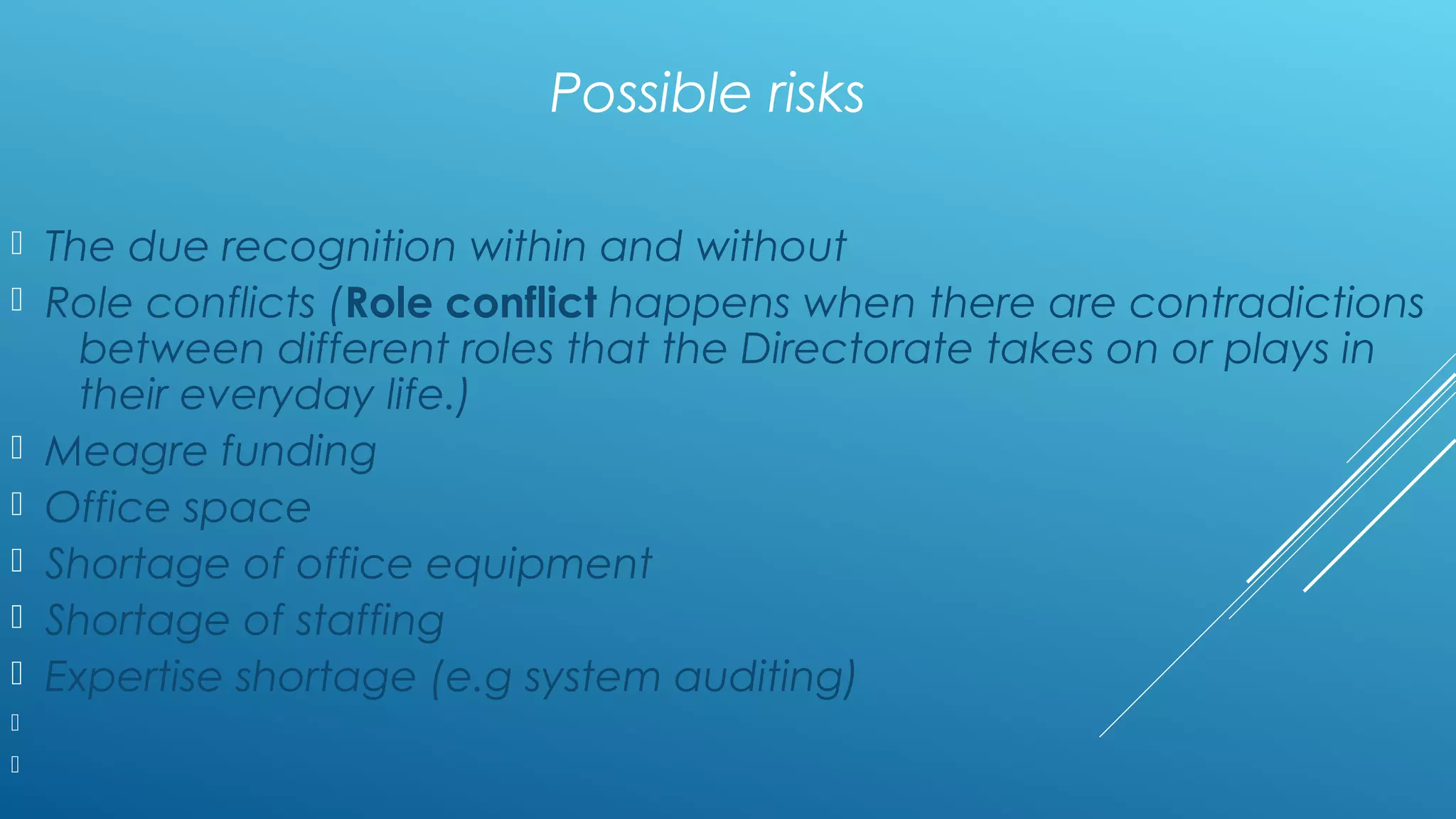 Possible risks

The due recognition within and without

Role conflicts (Role conflict happens when there are contradictions between different roles that the Directorate takes on or plays in their everyday life.)

Meagre funding

Office space

Shortage of office equipment

Shortage of staffing

Expertise shortage (e.g system auditing)